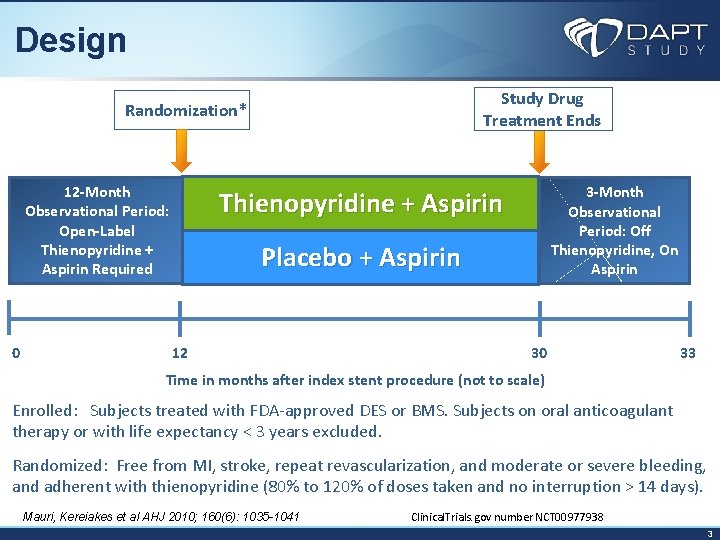 Design

DAPT STUDY

Randomization*

Study Drug Treatment Ends

12-Month Observational Period: Open-Label Thienopyridine + Aspirin Required

Thienopyridine + Aspirin

Placebo + Aspirin

3-Month Observational Period: Off Thienopyridine, On Aspirin

0

12

30

33

Time in months after index stent procedure (not to scale)

Enrolled: Subjects treated with FDA-approved DES or BMS. Subjects on oral anticoagulant therapy or with life expectancy < 3 years excluded.

Randomized: Free from MI, stroke, repeat revascularization, and moderate or severe bleeding, and adherent with thienopyridine (80% to 120% of doses taken and no interruption > 14 days).

Mauri, Kereiakes et al AHJ 2010; 160(6): 1035-1041

ClinicalTrials.gov number NCT00977938

3